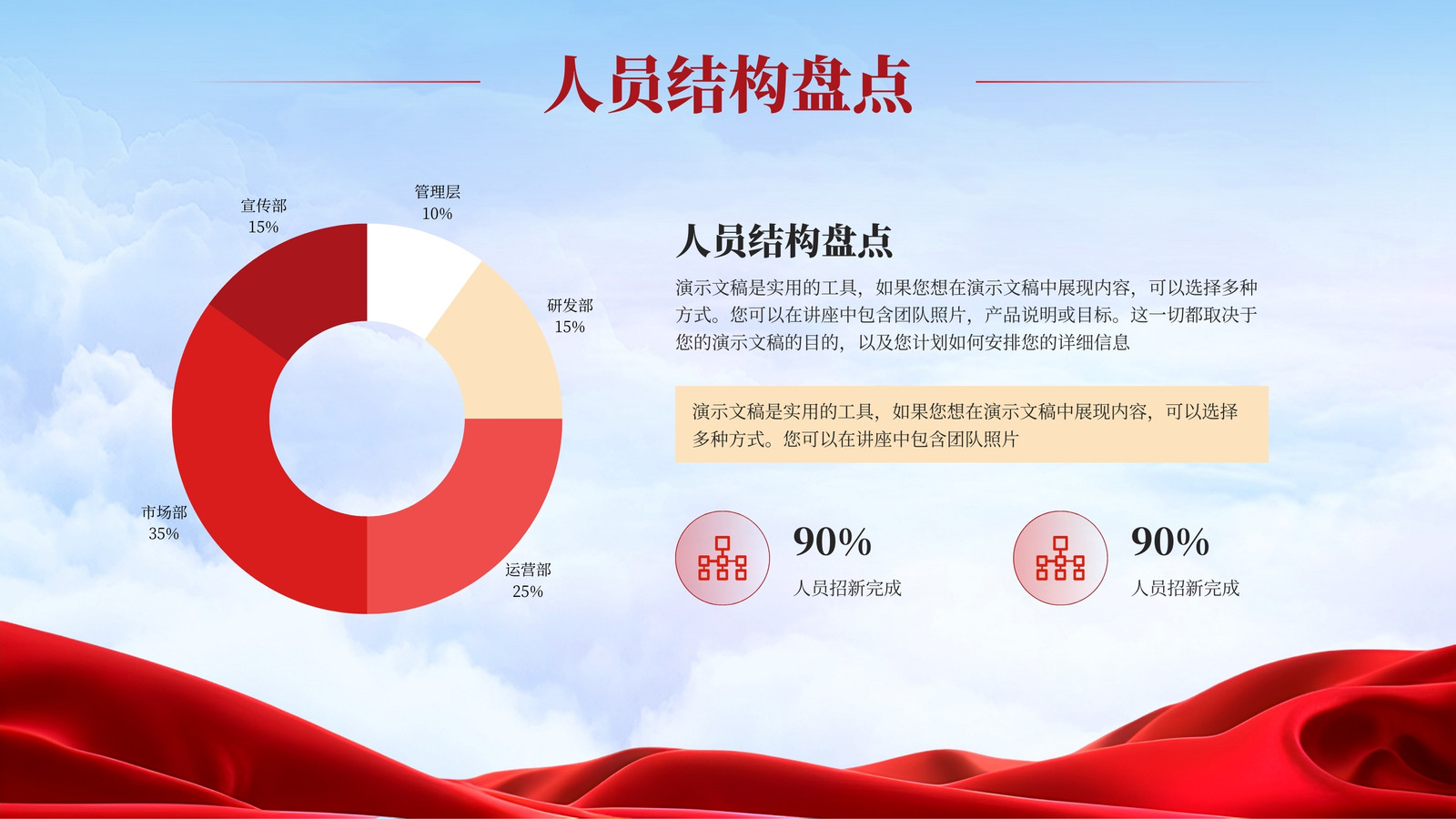 人员结构盘点

宣传部
15%

管理层
10%

研发部
15%

市场部
35%

运营部
25%

人员结构盘点

演示文稿是实用的工具，如果您想在演示文稿中展现内容，可以选择多种方式。您可以在讲座中包含团队照片，产品说明或目标。这一切都取决于您的演示文稿的目的，以及您计划如何安排您的详细信息

演示文稿是实用的工具，如果您想在演示文稿中展现内容，可以选择多种方式。您可以在讲座中包含团队照片

90%
人员招新完成

90%
人员招新完成